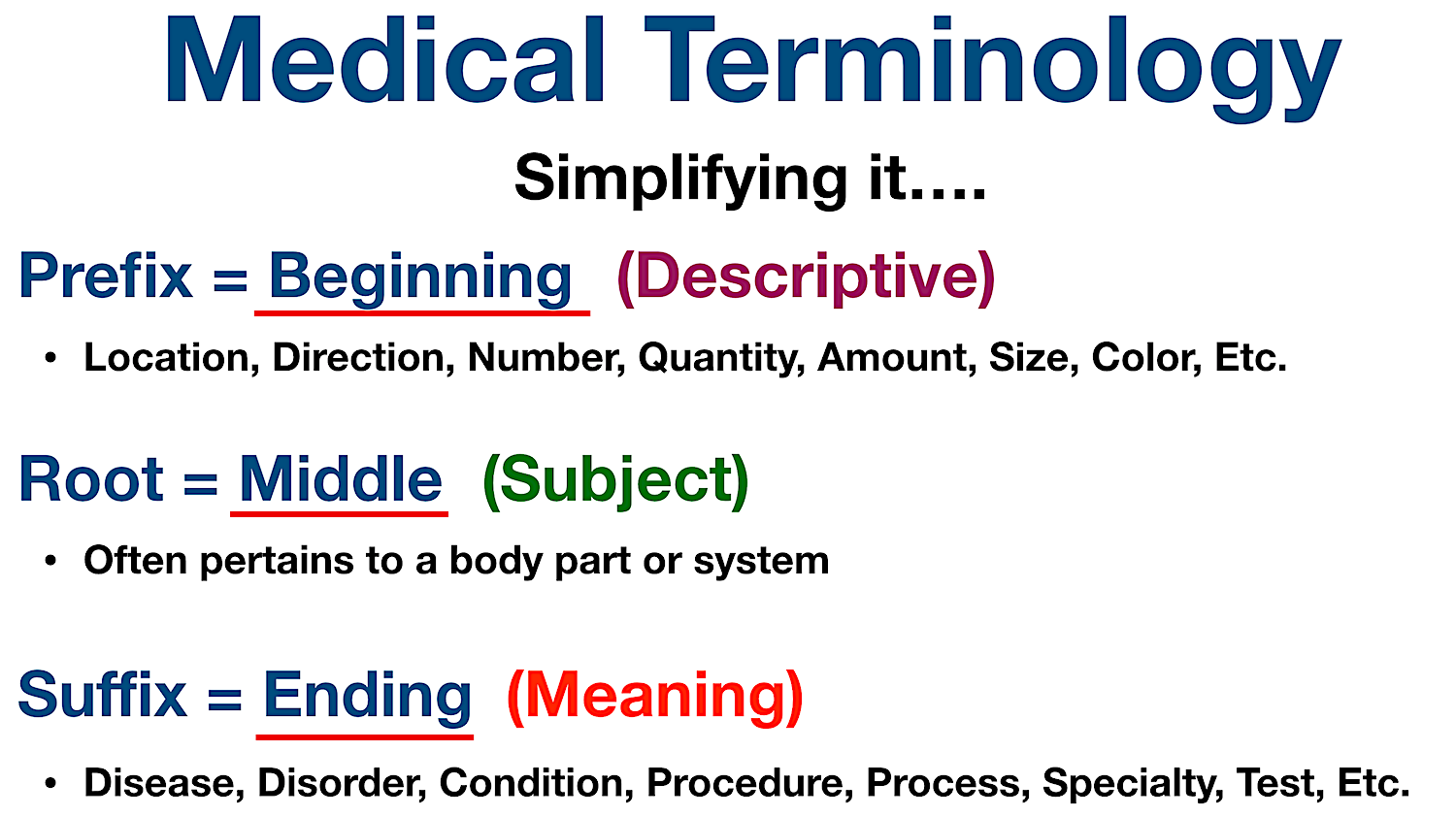 Medical Terminology

Simplifying it….

Prefix = Beginning (Descriptive)

• Location, Direction, Number, Quantity, Amount, Size, Color, Etc.

Root = Middle (Subject)

• Often pertains to a body part or system

Suffix = Ending (Meaning)

• Disease, Disorder, Condition, Procedure, Process, Specialty, Test, Etc.